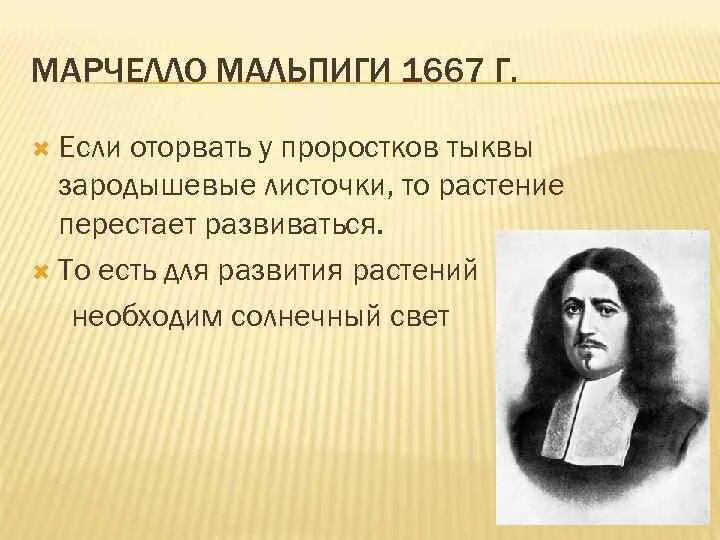 МАРЧЕЛЛО МАЛЬПИГИ 1667 Г.

Если оторвать у проростков тыквы зародышевые листочки, то растение перестает развиваться.

То есть для развития растений необходим солнечный свет